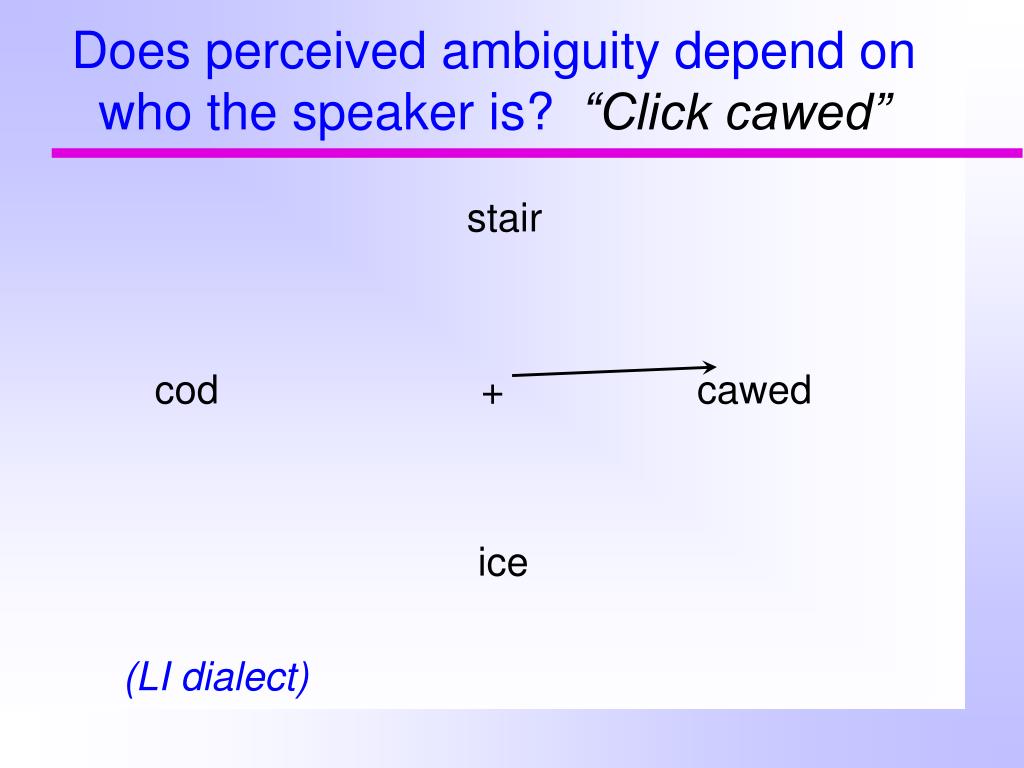 Does perceived ambiguity depend on who the speaker is? “Click cawed”

stair

cod

+

cawed

ice

(LI dialect)